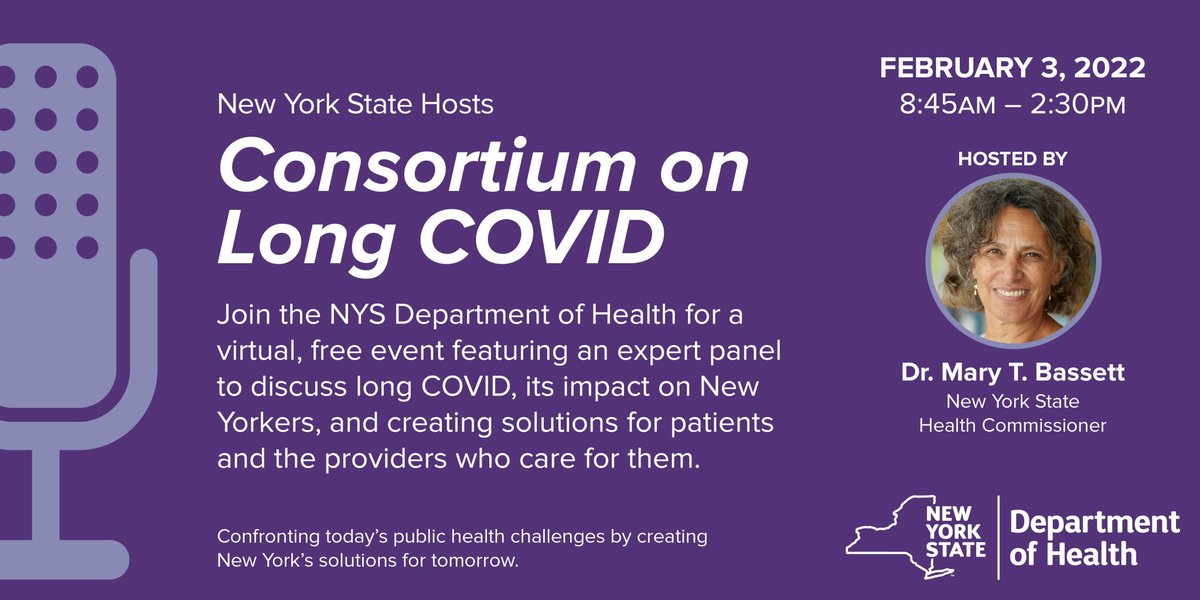 New York State Hosts

Consortium on Long COVID

Join the NYS Department of Health for a virtual, free event featuring an expert panel to discuss long COVID, its impact on New Yorkers, and creating solutions for patients and the providers who care for them.

Confronting today's public health challenges by creating New York's solutions for tomorrow.

FEBRUARY 3, 2022
8:45AM – 2:30PM

HOSTED BY

Dr. Mary T. Bassett
New York State
Health Commissioner

NEW YORK STATE
Department of Health